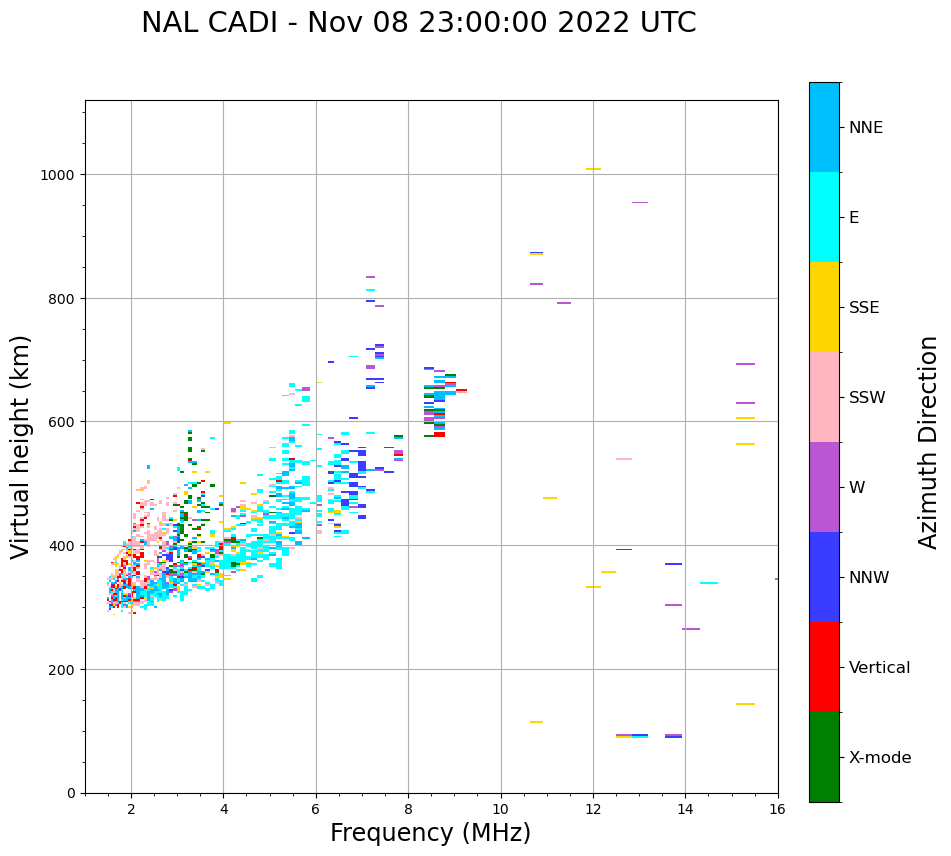 NAL CADI - Nov 08 23:00:00 2022 UTC

Virtual height (km)

1000
800
600
400
200
0

2
4
6
8
10
12
14
16

Frequency (MHz)

NNE
E
SSE
SSW
W
NNW
Vertical
X-mode

Azimuth Direction